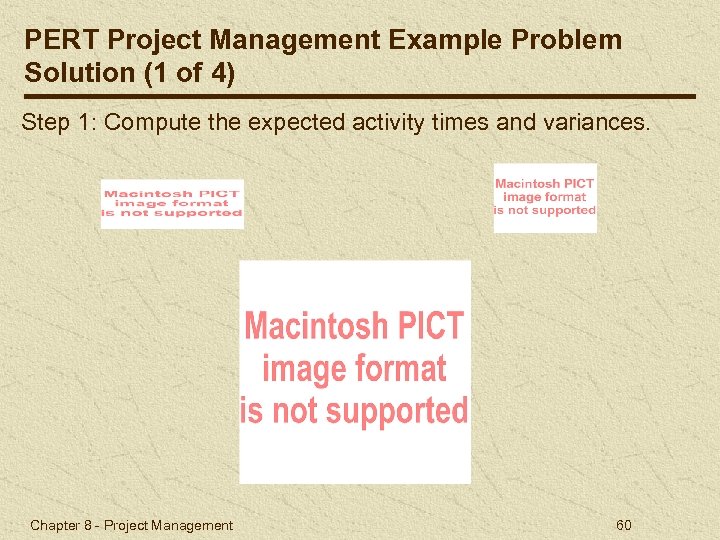 PERT Project Management Example Problem Solution (1 of 4)

Step 1: Compute the expected activity times and variances.

Macintosh PICT image format is not supported

Macintosh PICT image format is not supported

Macintosh PICT image format is not supported

Chapter 8 - Project Management

60